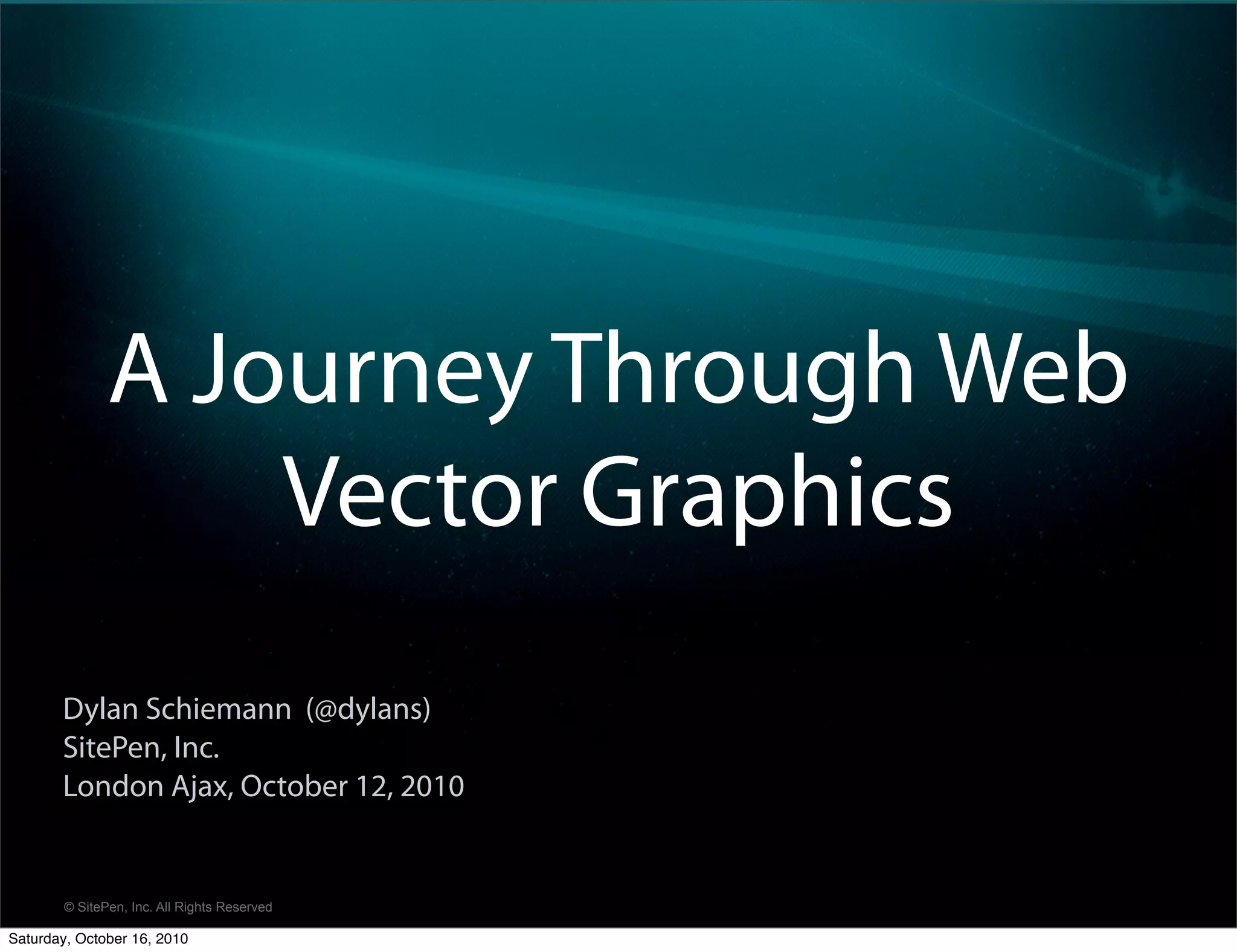 A Journey Through Web Vector Graphics

Dylan Schiemann (@dylans)
SitePen, Inc.
London Ajax, October 12, 2010

© SitePen, Inc. All Rights Reserved

Saturday, October 16, 2010